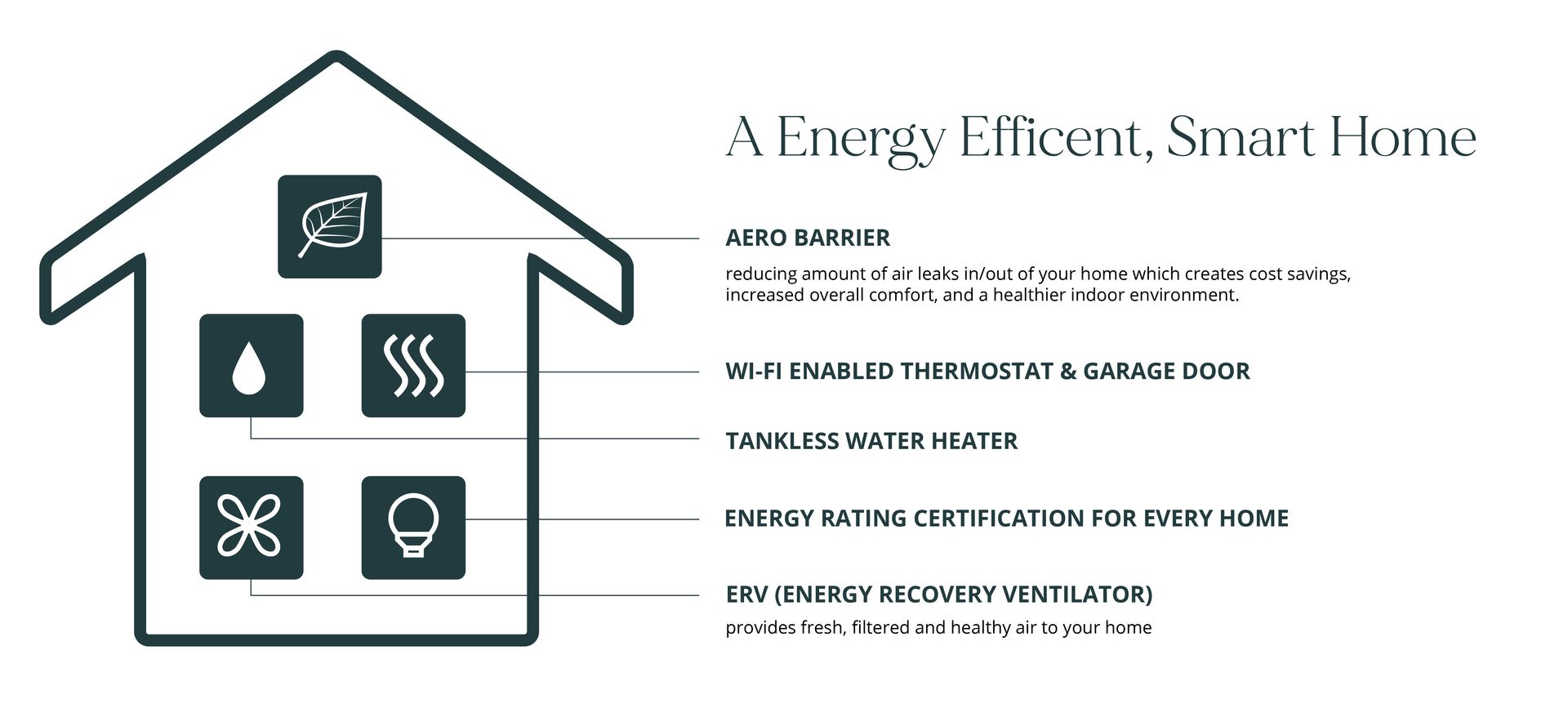 A Energy Efficent, Smart Home

AERO BARRIER

reducing amount of air leaks in/out of your home which creates cost savings, increased overall comfort, and a healthier indoor environment.

WI-FI ENABLED THERMOSTAT & GARAGE DOOR

TANKLESS WATER HEATER

ENERGY RATING CERTIFICATION FOR EVERY HOME

ERV (ENERGY RECOVERY VENTILATOR)

provides fresh, filtered and healthy air to your home